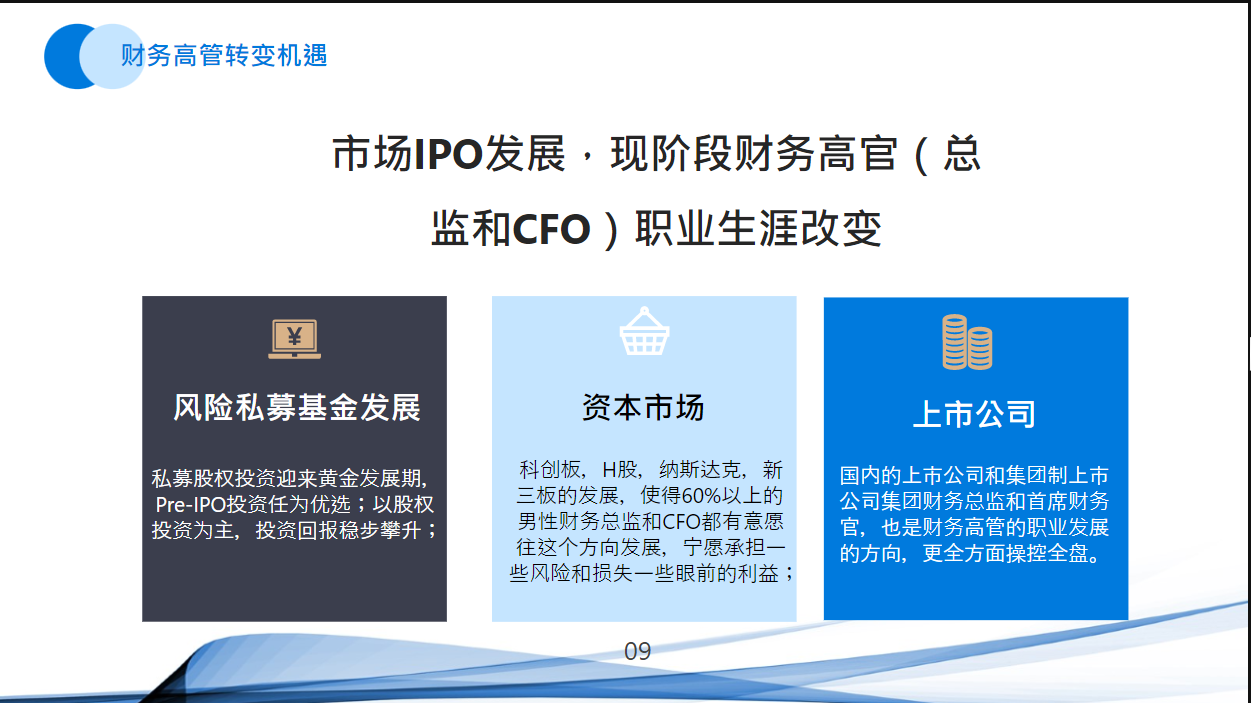 财务高管转变机遇

市场IPO发展，现阶段财务高官（总监和CFO）职业生涯改变

¥

风险私募基金发展

私募股权投资迎来黄金发展期，Pre-IPO投资任为优选；以股权投资为主，投资回报稳步攀升；

资本市场

科创板，H股，纳斯达克，新三板的发展，使得60%以上的男性财务总监和CFO都有意愿往这个方向发展，宁愿承担一些风险和损失一些眼前的利益；

上市公司

国内的上市公司和集团制上市公司集团财务总监和首席财务官，也是财务高管的职业发展的方向，更全方面操控全盘。

09